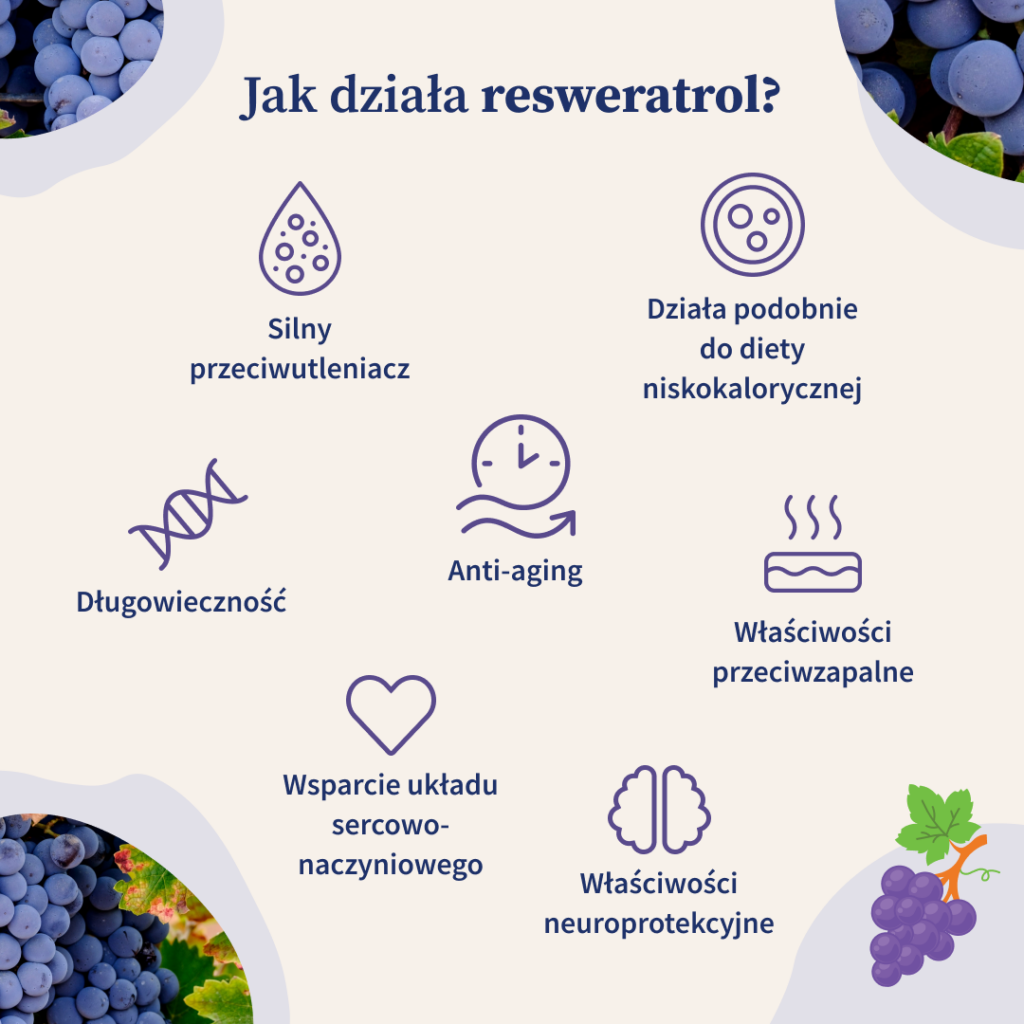 Jak działa resweratrol?

Silny przeciwutleniacz

Działa podobnie do diety niskokalorycznej

Długowieczność

Anti-aging

Właściwości przeciwzapalne

Wsparcie układu sercowo-naczyniowego

Właściwości neuroprotekcyjne